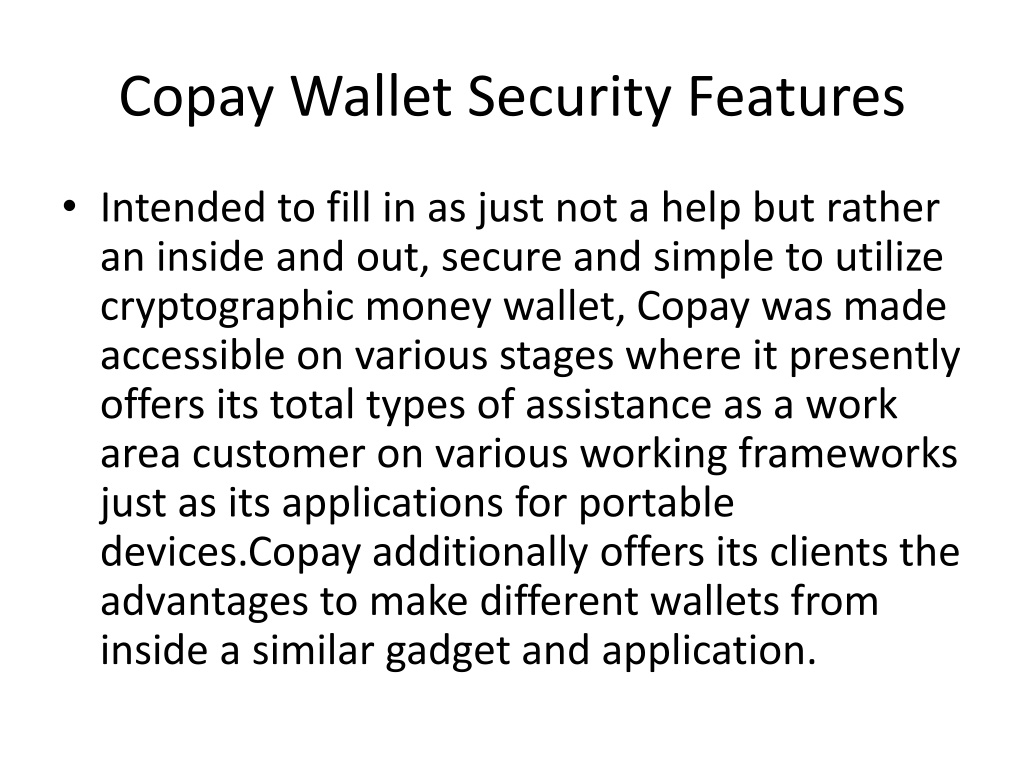 Copay Wallet Security Features

• Intended to fill in as just not a help but rather an inside and out, secure and simple to utilize cryptographic money wallet, Copay was made accessible on various stages where it presently offers its total types of assistance as a work area customer on various working frameworks just as its applications for portable devices.Copay additionally offers its clients the advantages to make different wallets from inside a similar gadget and application.